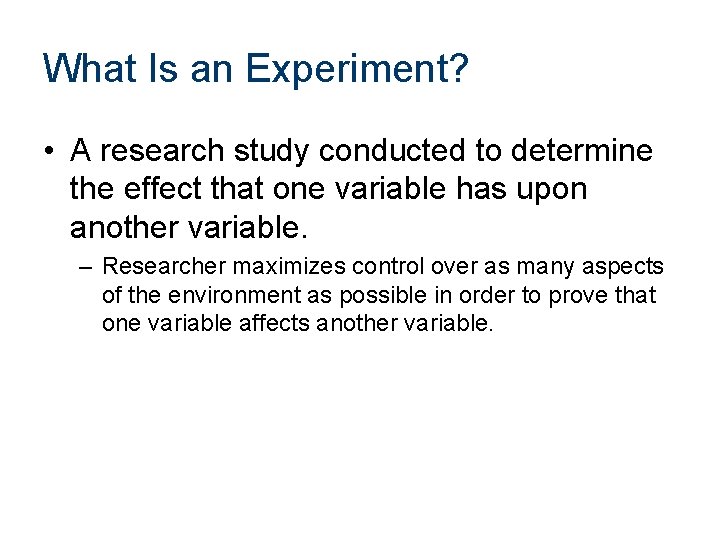 What Is an Experiment?

• A research study conducted to determine the effect that one variable has upon another variable.

– Researcher maximizes control over as many aspects of the environment as possible in order to prove that one variable affects another variable.